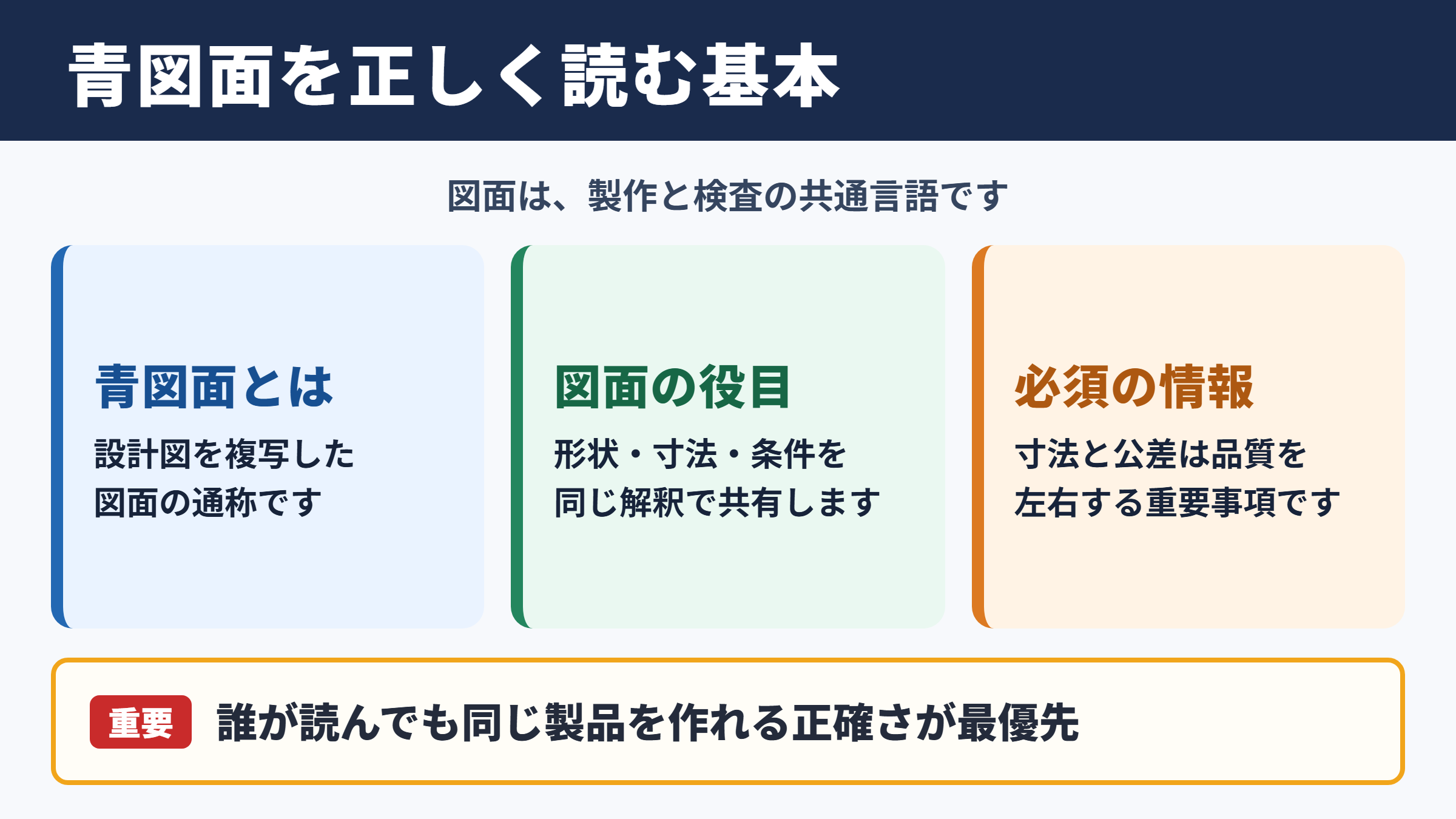 青図面を正しく読む基本

図面は、製作と検査の共通言語です

青図面とは

設計図を複写した図面の通称です

図面の役目

形状・寸法・条件を同じ解釈で共有します

必須の情報

寸法と公差は品質を左右する重要事項です

重要

誰が読んでも同じ製品を作れる正確さが最優先